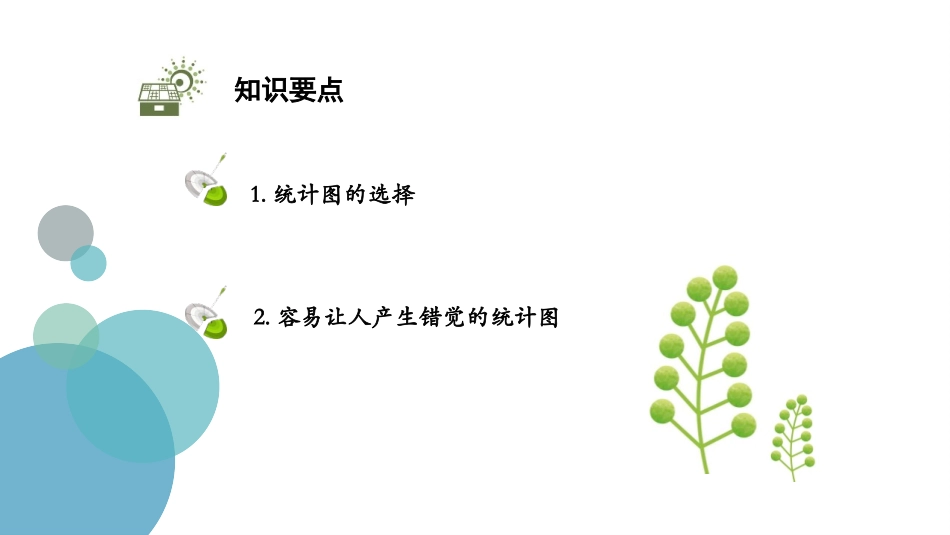 知识要点

1. 统计图的选择

2. 容易让人产生错觉的统计图